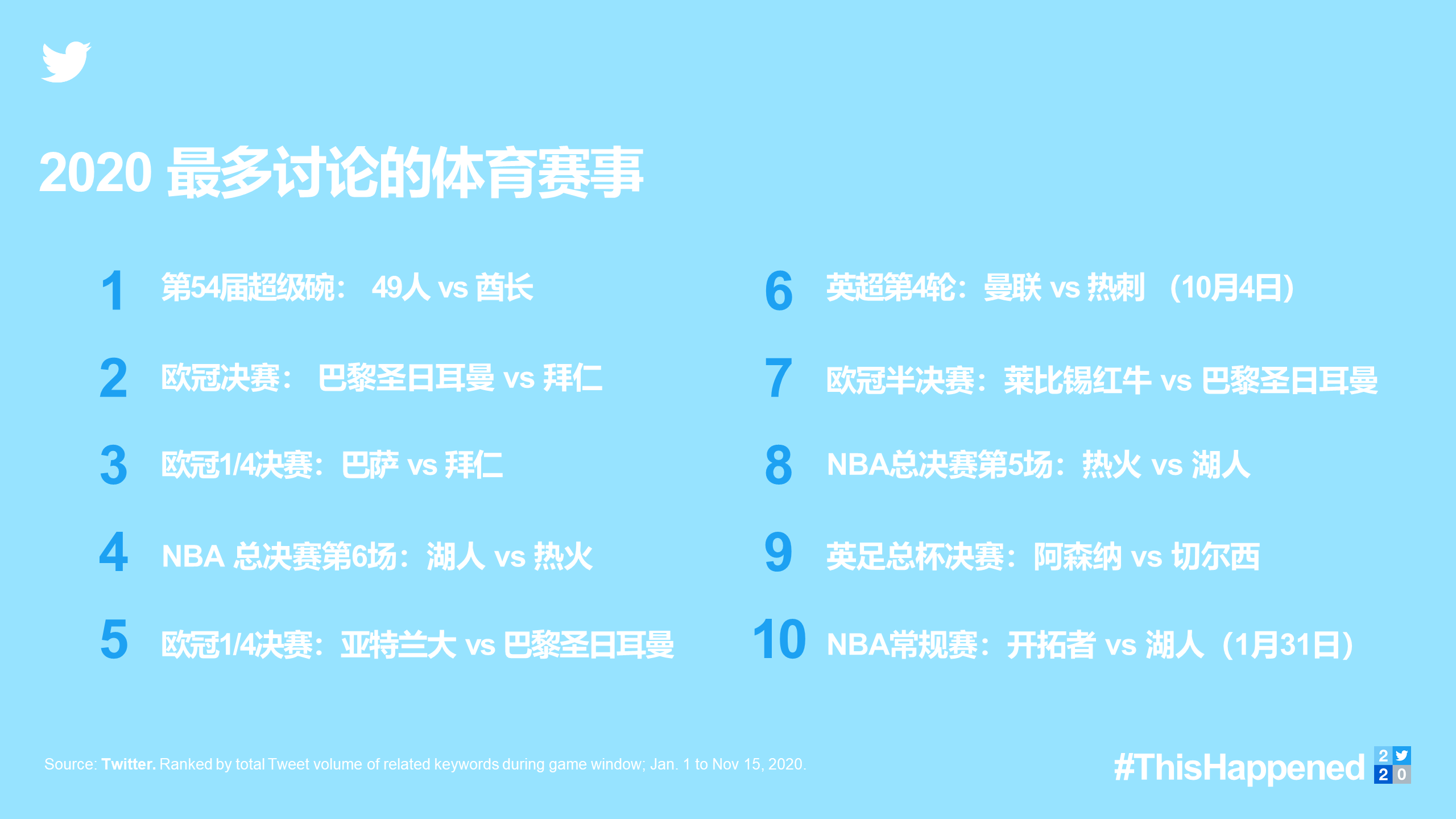 2020 最多讨论的体育赛事

1 第54届超级碗： 49人 vs 酋长

2 欧冠决赛： 巴黎圣日耳曼 vs 拜仁

3 欧冠1/4决赛：巴萨 vs 拜仁

4 NBA 总决赛第6场：湖人 vs 热火

5 欧冠1/4决赛：亚特兰大 vs 巴黎圣日耳曼

6 英超第4轮：曼联 vs 热刺 （10月4日）

7 欧冠半决赛：莱比锡红牛 vs 巴黎圣日耳曼

8 NBA总决赛第5场：热火 vs 湖人

9 英足总杯决赛：阿森纳 vs 切尔西

10 NBA常规赛：开拓者 vs 湖人（1月31日）

Source: Twitter. Ranked by total Tweet volume of related keywords during game window; Jan. 1 to Nov 15, 2020.

#ThisHappened 2 2 0